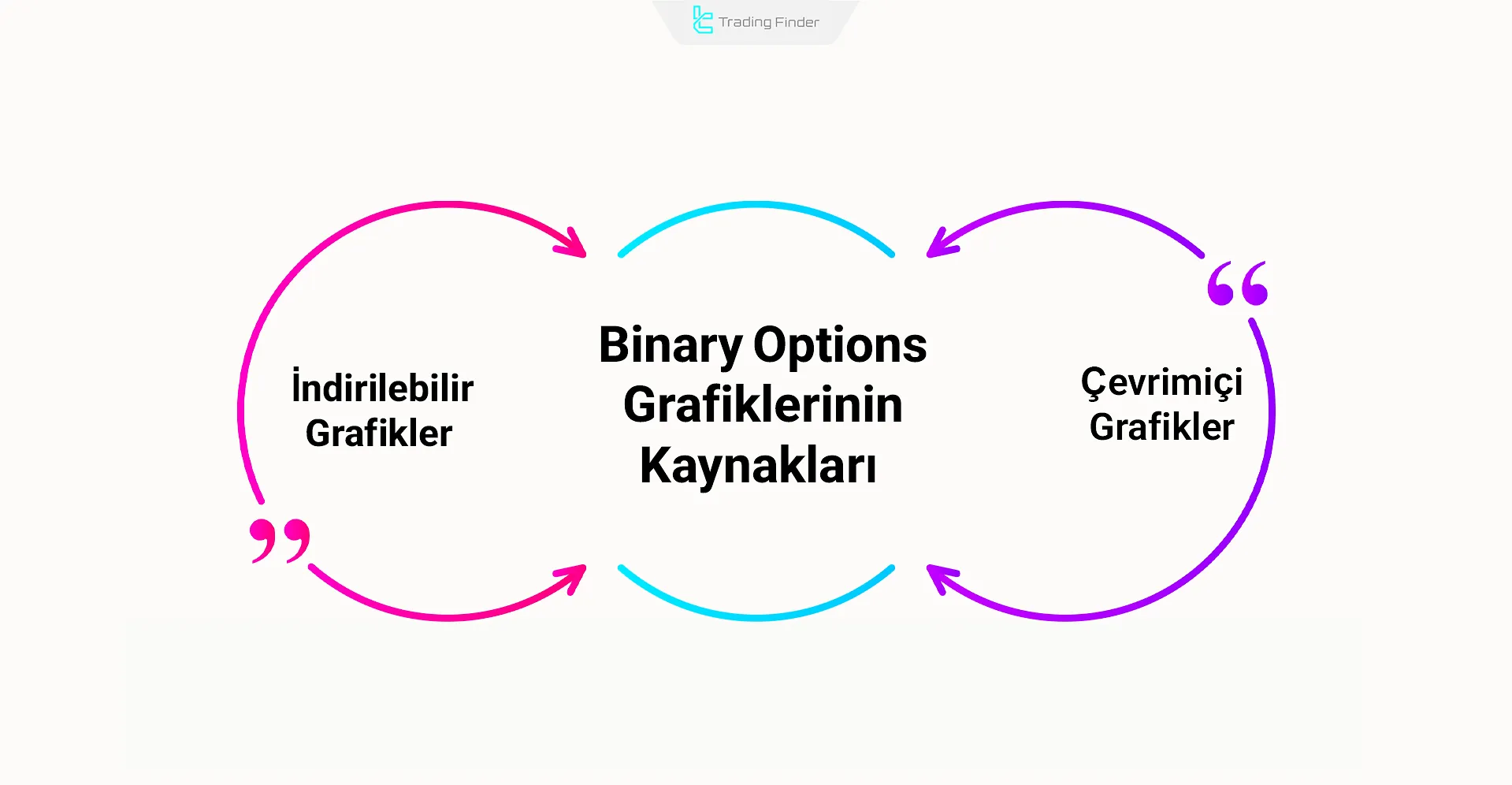 Trading Finder

İndirilebilir Grafikler

Binary Options Grafiklerinin Kaynakları

Çevrimiçi Grafikler